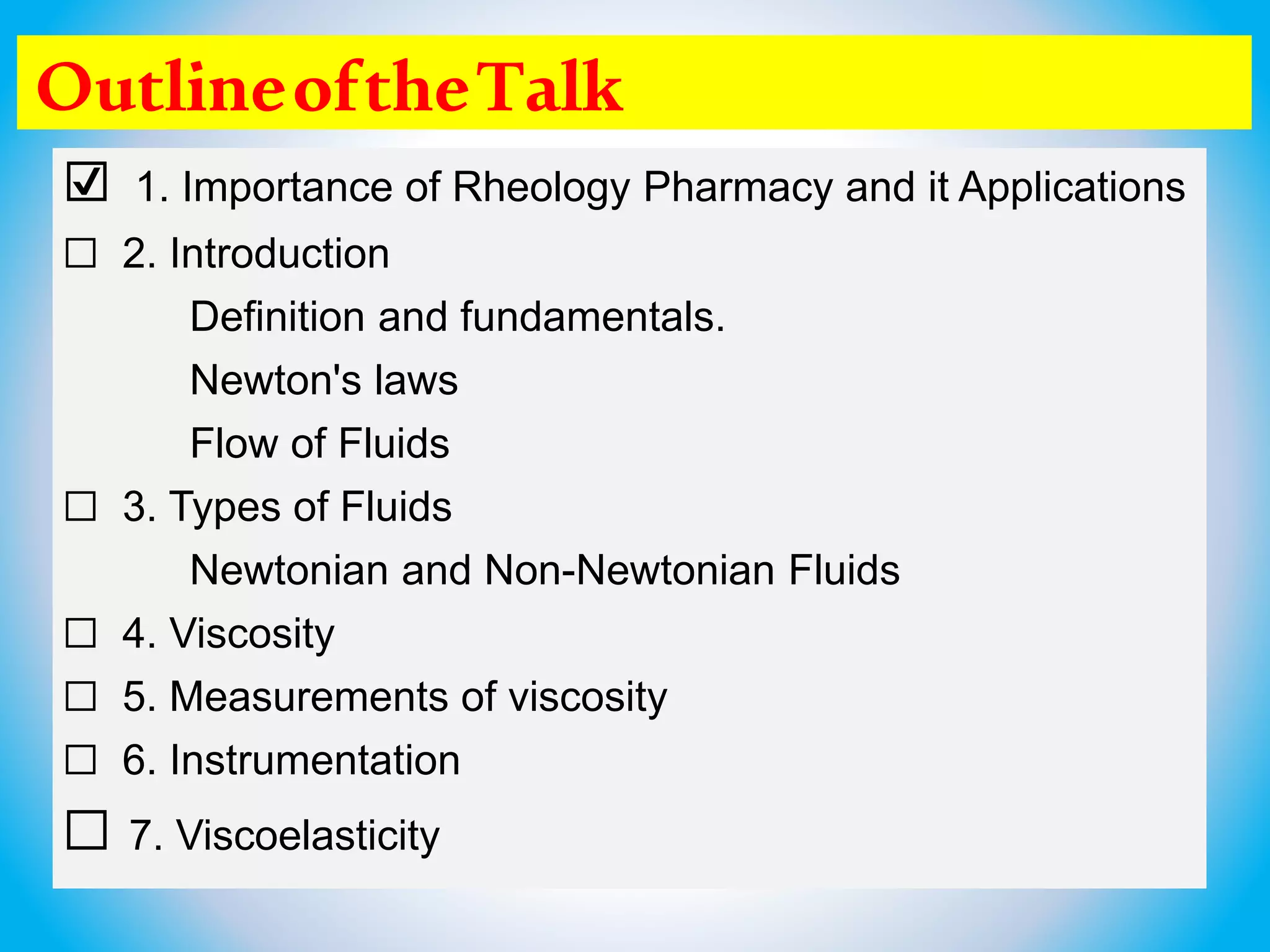 Outline of the Talk

☑ 1. Importance of Rheology Pharmacy and it Applications

☐ 2. Introduction

Definition and fundamentals.

Newton's laws

Flow of Fluids

☐ 3. Types of Fluids

Newtonian and Non-Newtonian Fluids

☐ 4. Viscosity

☐ 5. Measurements of viscosity

☐ 6. Instrumentation

☐ 7. Viscoelasticity